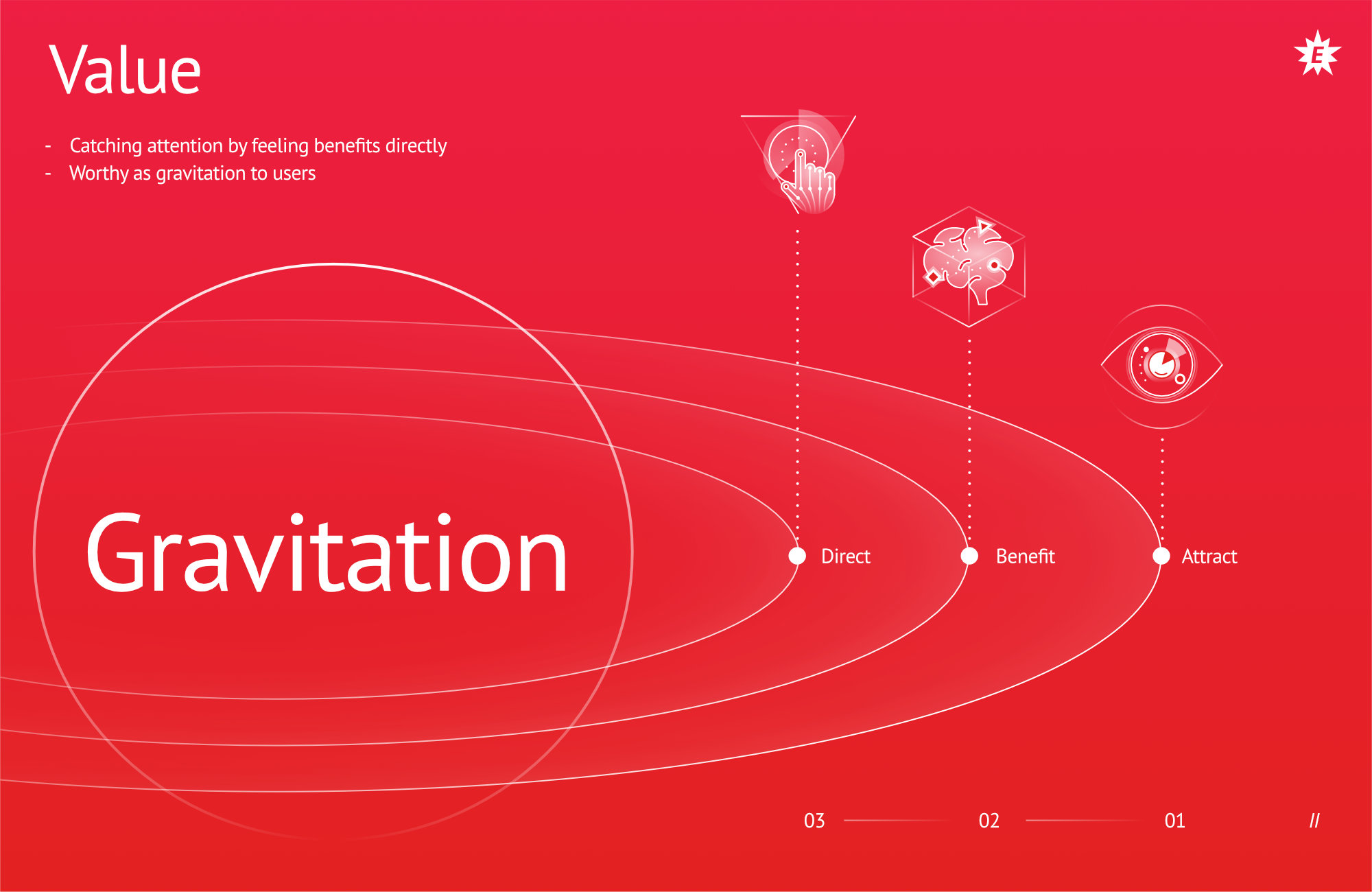 Value

E

- Catching attention by feeling benefits directly
- Worthy as gravitation to users

Gravitation

Direct

Benefit

Attract

03 02 01 //